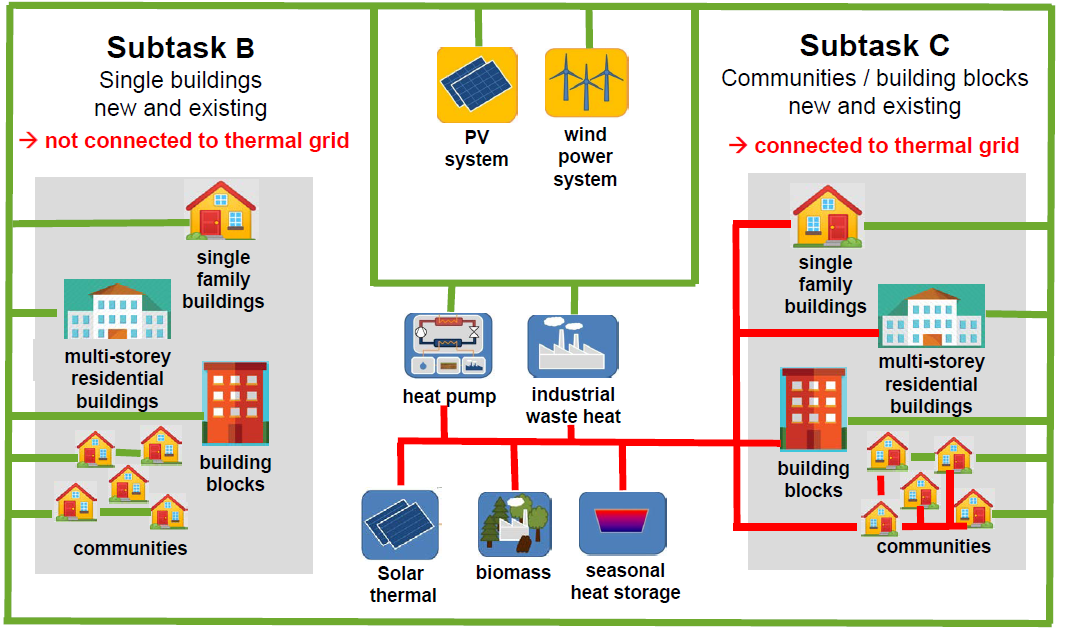 Subtask B
Single buildings
new and existing
→ not connected to thermal grid

single family buildings

multi-storey residential buildings

building blocks

communities

PV system

wind power system

heat pump

industrial waste heat

Solar thermal

biomass

seasonal heat storage

Subtask C
Communities / building blocks
new and existing
→ connected to thermal grid

single family buildings

multi-storey residential buildings

building blocks

communities